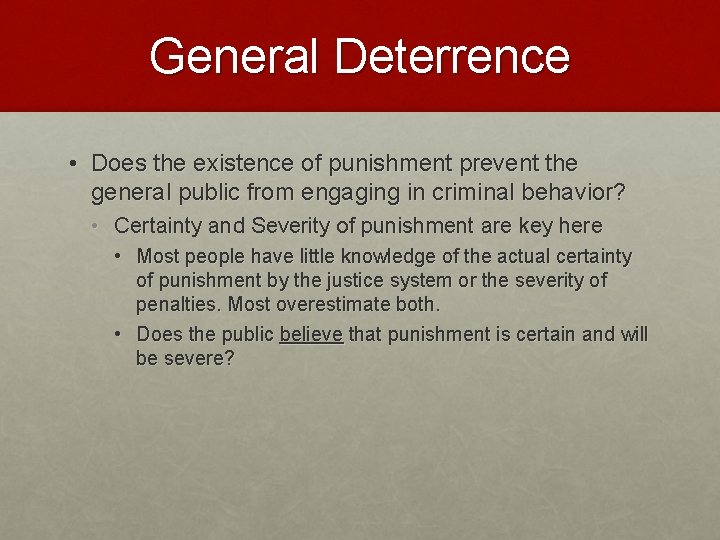 General Deterrence

• Does the existence of punishment prevent the general public from engaging in criminal behavior?

• Certainty and Severity of punishment are key here

• Most people have little knowledge of the actual certainty of punishment by the justice system or the severity of penalties. Most overestimate both.

• Does the public believe that punishment is certain and will be severe?